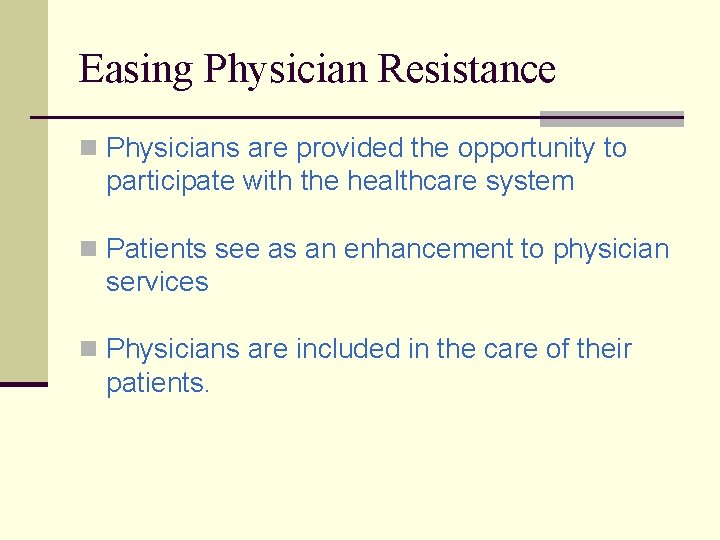 Easing Physician Resistance

Physicians are provided the opportunity to participate with the healthcare system

Patients see as an enhancement to physician services

Physicians are included in the care of their patients.